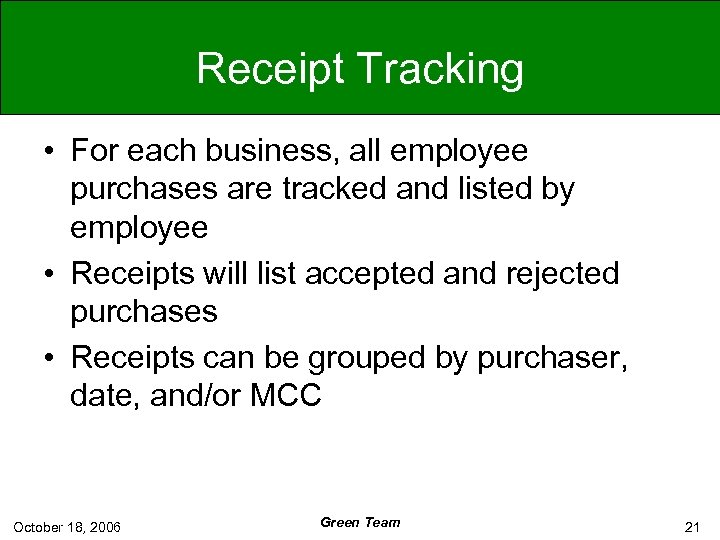 Receipt Tracking

• For each business, all employee purchases are tracked and listed by employee

• Receipts will list accepted and rejected purchases

• Receipts can be grouped by purchaser, date, and/or MCC

October 18, 2006

Green Team

21